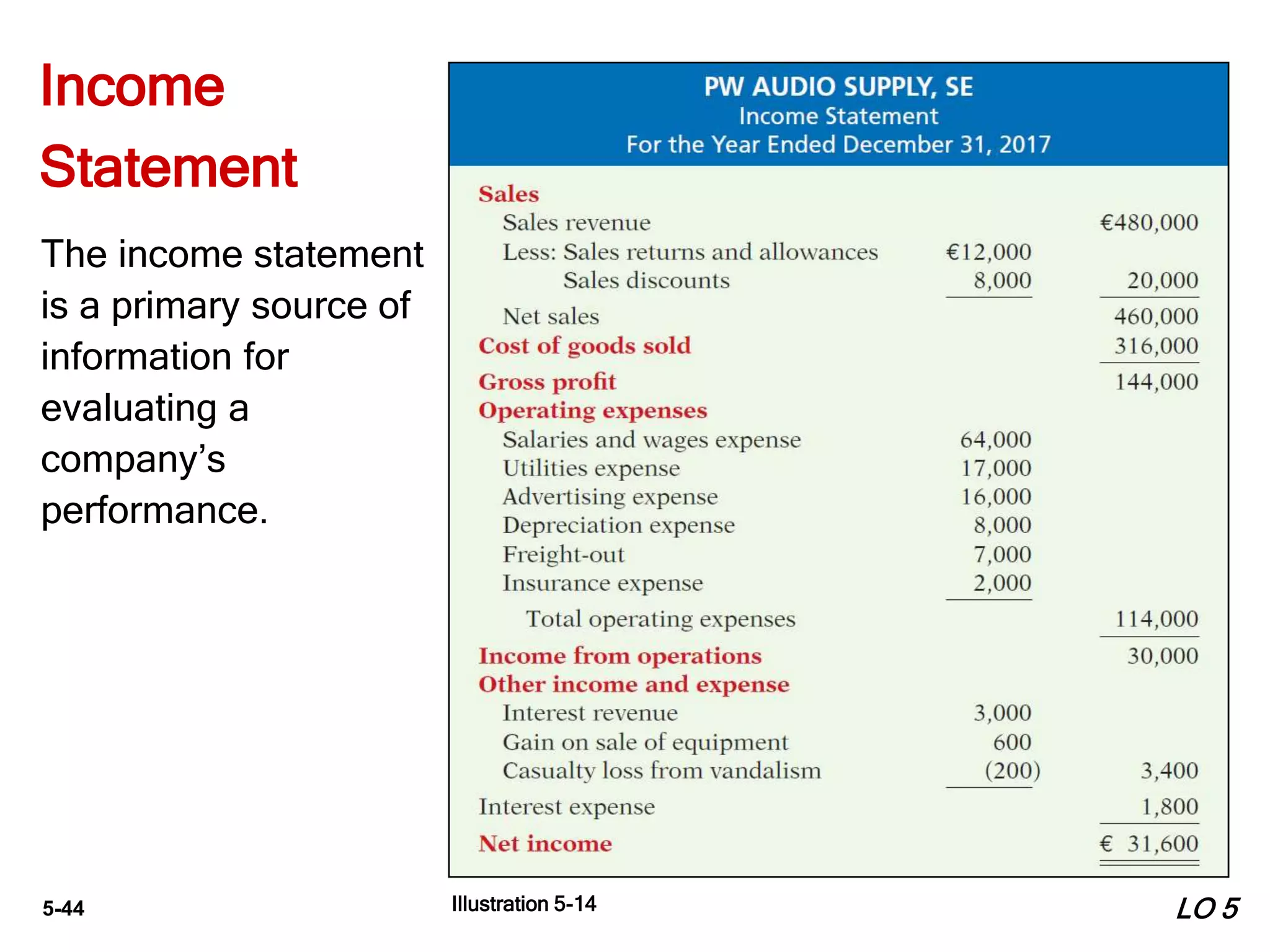 Income Statement

The income statement is a primary source of information for evaluating a company's performance.

PW AUDIO SUPPLY, SE
Income Statement
For the Year Ended December 31, 2017

| | | |
|---|---|---|
| Sales | | |
| Sales revenue | | €480,000 |
| Less: Sales returns and allowances | €12,000 | |
| Sales discounts | 8,000 | 20,000 |
| Net sales | | 460,000 |
| Cost of goods sold | | 316,000 |
| Gross profit | | 144,000 |
| Operating expenses | | |
| Salaries and wages expense | 64,000 | |
| Utilities expense | 17,000 | |
| Advertising expense | 16,000 | |
| Depreciation expense | 8,000 | |
| Freight-out | 7,000 | |
| Insurance expense | 2,000 | |
| Total operating expenses | | 114,000 |
| Income from operations | | 30,000 |
| Other income and expense | | |
| Interest revenue | 3,000 | |
| Gain on sale of equipment | 600 | |
| Casualty loss from vandalism | (200) | 3,400 |
| Interest expense | | 1,800 |
| Net income | | € 31,600 |

5-44

Illustration 5-14

LO 5